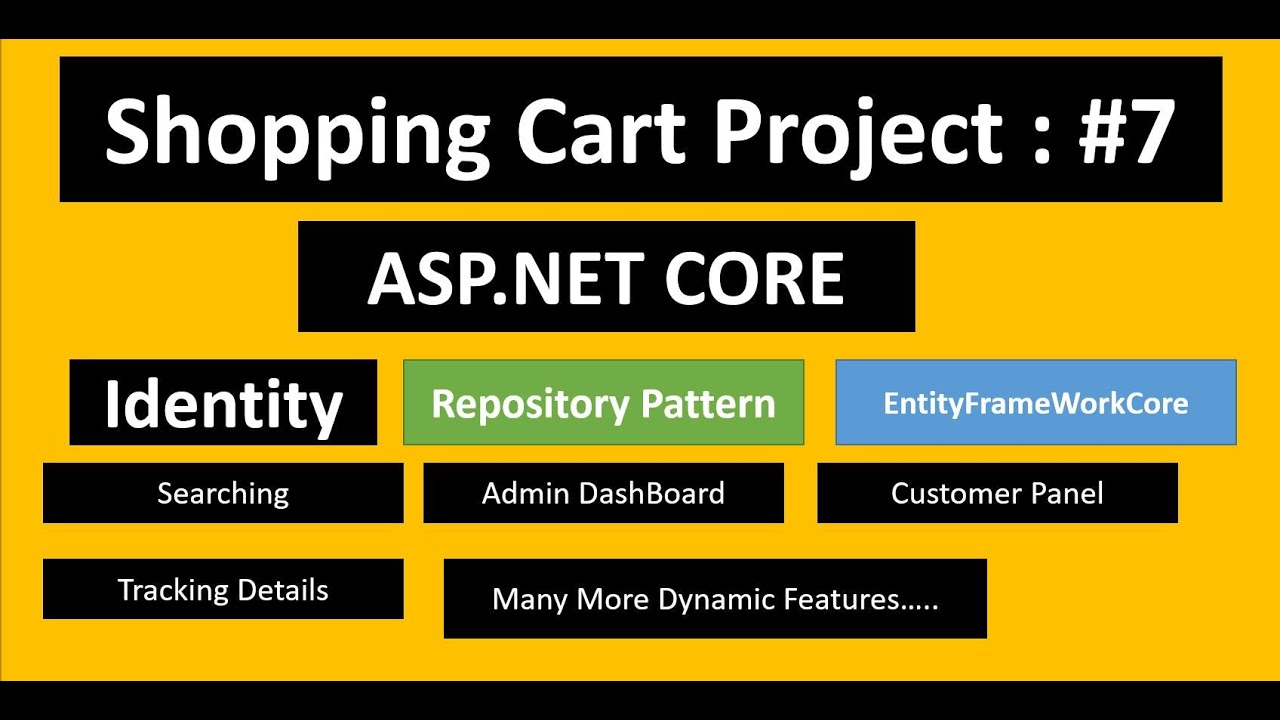 Shopping Cart Project : #7

ASP.NET CORE

Identity

Repository Pattern

EntityFrameWorkCore

Searching

Admin DashBoard

Customer Panel

Tracking Details

Many More Dynamic Features…..